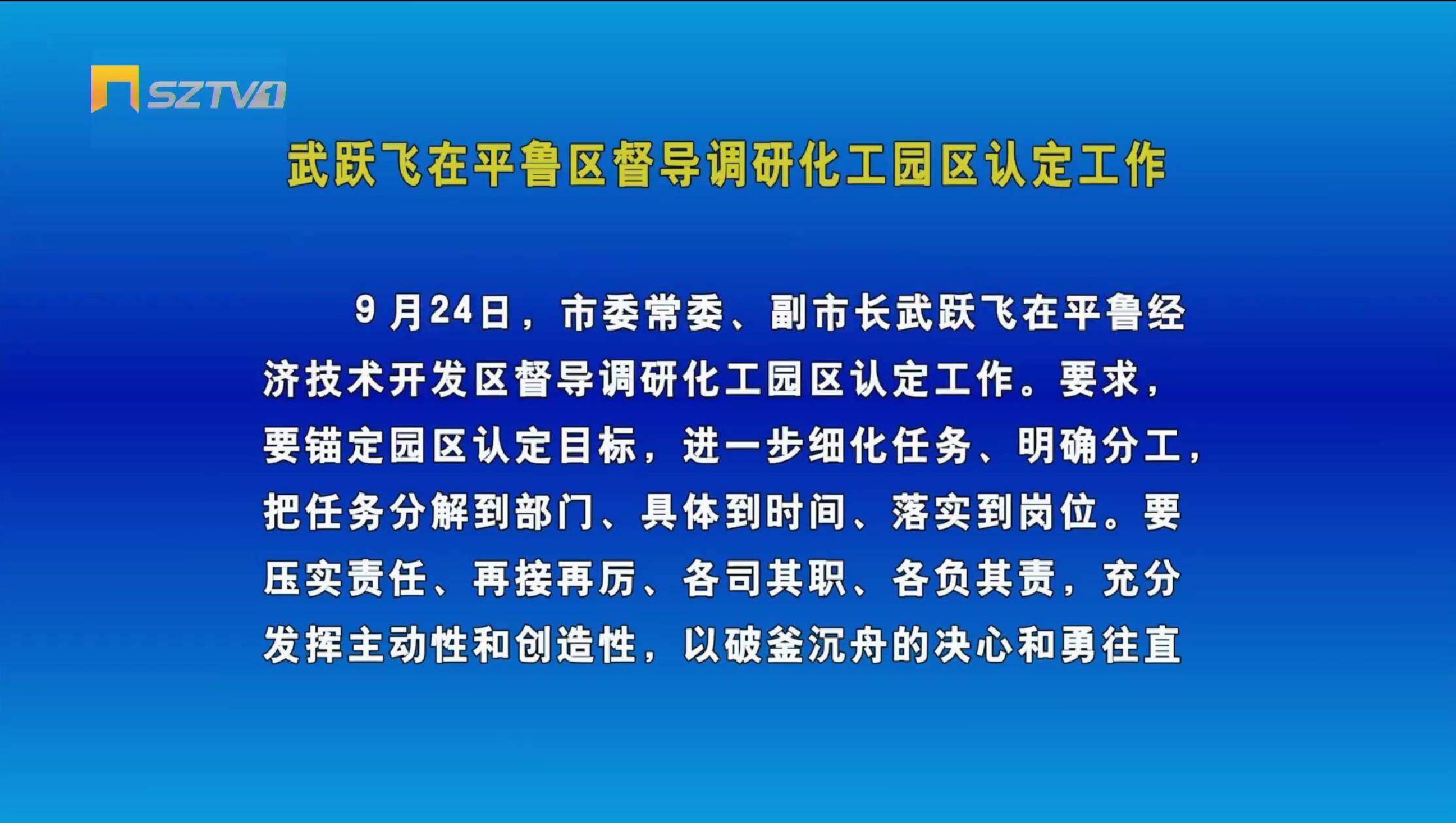 SZTV1

武跃飞在平鲁区督导调研化工园区认定工作

9月24日，市委常委、副市长武跃飞在平鲁经济技术开发区督导调研化工园区认定工作。要求，要锚定园区认定目标，进一步细化任务、明确分工，把任务分解到部门、具体到时间、落实到岗位。要压实责任、再接再厉、各司其职、各负其责，充分发挥主动性和创造性，以破釜沉舟的决心和勇往直